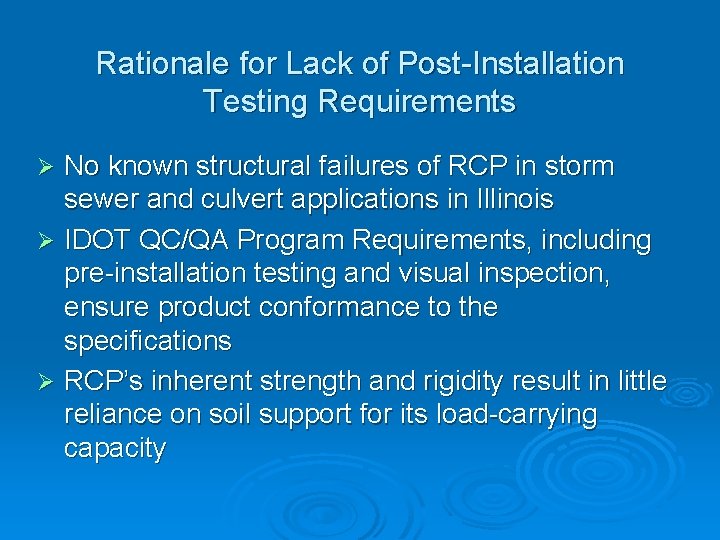 Rationale for Lack of Post-Installation Testing Requirements

➢ No known structural failures of RCP in storm sewer and culvert applications in Illinois

➢ IDOT QC/QA Program Requirements, including pre-installation testing and visual inspection, ensure product conformance to the specifications

➢ RCP's inherent strength and rigidity result in little reliance on soil support for its load-carrying capacity